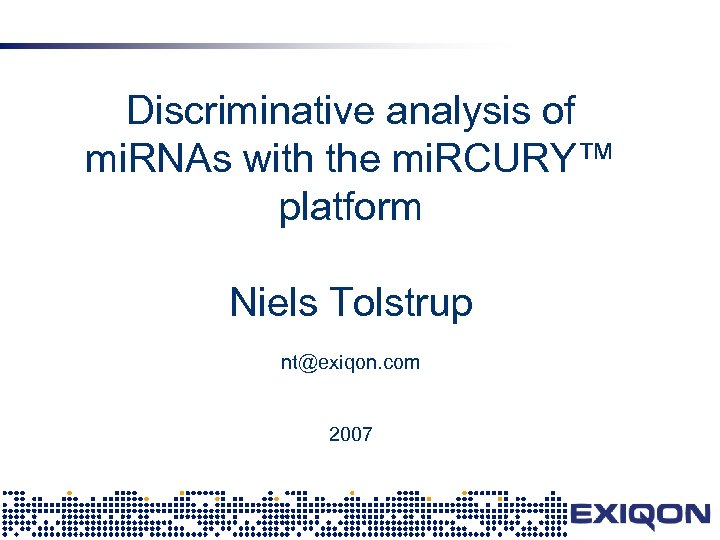 Discriminative analysis of miRNAs with the miRCURY™ platform

Niels Tolstrup

nt@exiqon.com

2007

EXIQON